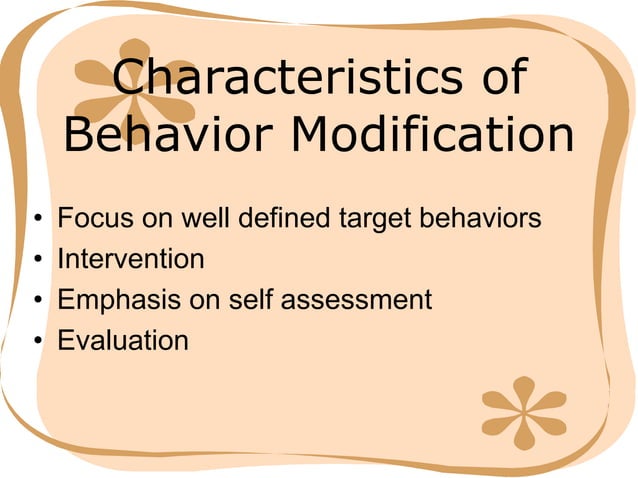 Characteristics of Behavior Modification

• Focus on well defined target behaviors
• Intervention
• Emphasis on self assessment
• Evaluation